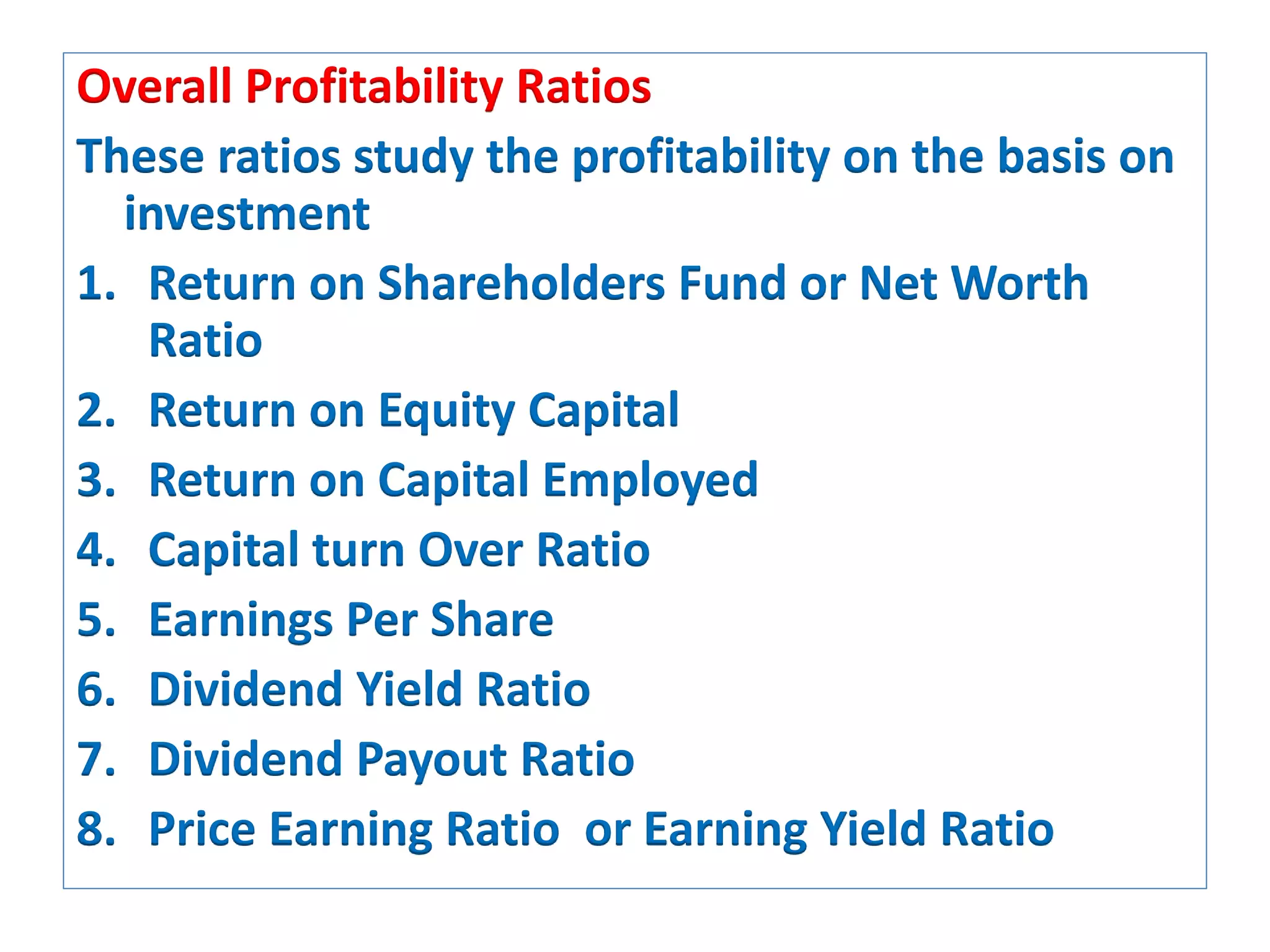 Overall Profitability Ratios

These ratios study the profitability on the basis on investment

1. Return on Shareholders Fund or Net Worth Ratio
2. Return on Equity Capital
3. Return on Capital Employed
4. Capital turn Over Ratio
5. Earnings Per Share
6. Dividend Yield Ratio
7. Dividend Payout Ratio
8. Price Earning Ratio  or Earning Yield Ratio